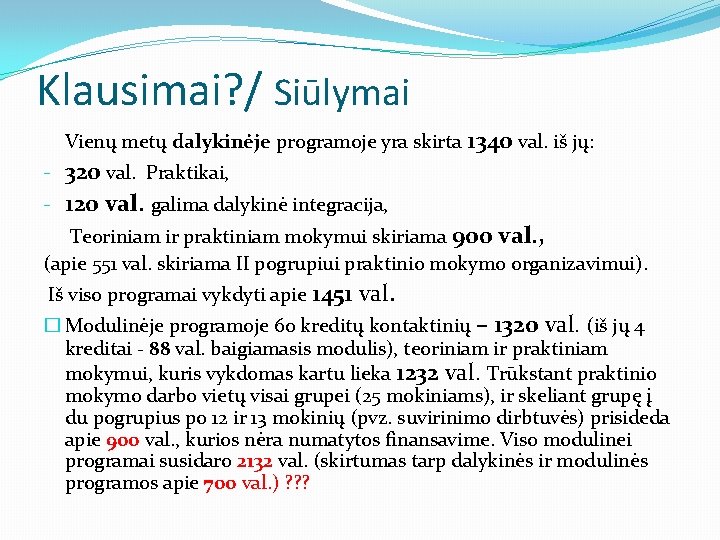 Klausimai?/ Siūlymai

Vienų metų dalykinėje programoje yra skirta 1340 val. iš jų:

- 320 val. Praktikai,
- 120 val. galima dalykinė integracija,

Teoriniam ir praktiniam mokymui skiriama 900 val., (apie 551 val. skiriama II pogrupiui praktinio mokymo organizavimui).

Iš viso programai vykdyti apie 1451 val.

☐ Modulinėje programoje 60 kreditų kontaktinių – 1320 val. (iš jų 4 kreditai - 88 val. baigiamasis modulis), teoriniam ir praktiniam mokymui, kuris vykdomas kartu lieka 1232 val. Trūkstant praktinio mokymo darbo vietų visai grupei (25 mokiniams), ir skeliant grupę į du pogrupius po 12 ir 13 mokinių (pvz. suvirinimo dirbtuvės) prisideda apie 900 val., kurios nėra numatytos finansavime. Viso modulinei programai susidaro 2132 val. (skirtumas tarp dalykinės ir modulinės programos apie 700 val.) ???